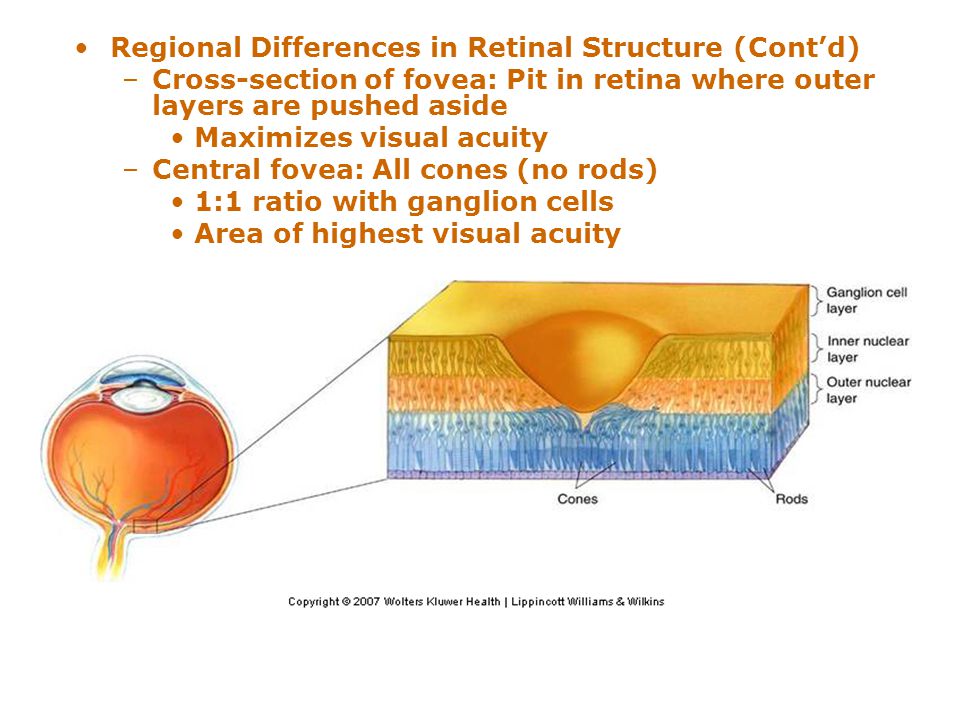 • Regional Differences in Retinal Structure (Cont'd)
– Cross-section of fovea: Pit in retina where outer layers are pushed aside
• Maximizes visual acuity
– Central fovea: All cones (no rods)
• 1:1 ratio with ganglion cells
• Area of highest visual acuity

Ganglion cell layer
Inner nuclear layer
Outer nuclear layer
Cones
Rods

Copyright © 2007 Wolters Kluwer Health | Lippincott Williams & Wilkins